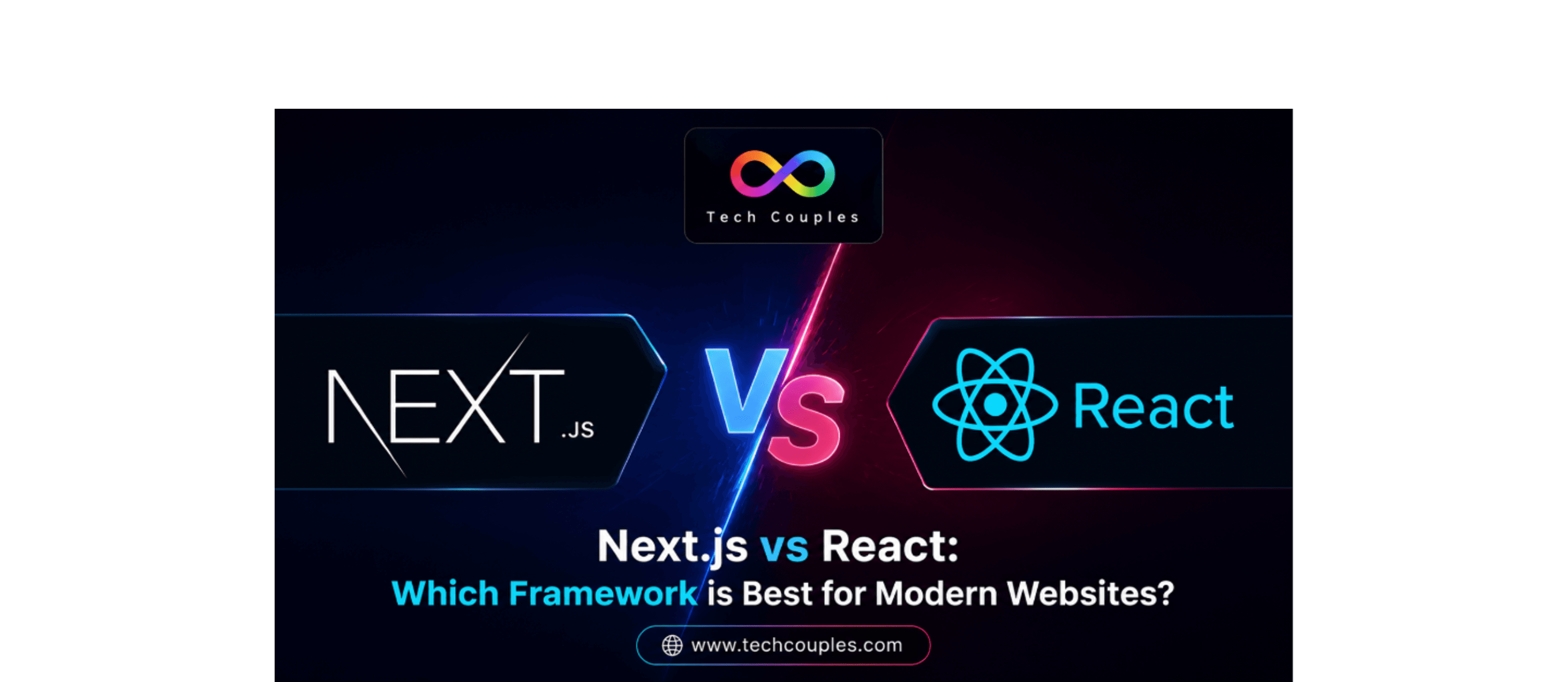 Tech Couples

NEXT.JS

VS

React

Next.js vs React:
Which Framework is Best for Modern Websites?

www.techcouples.com